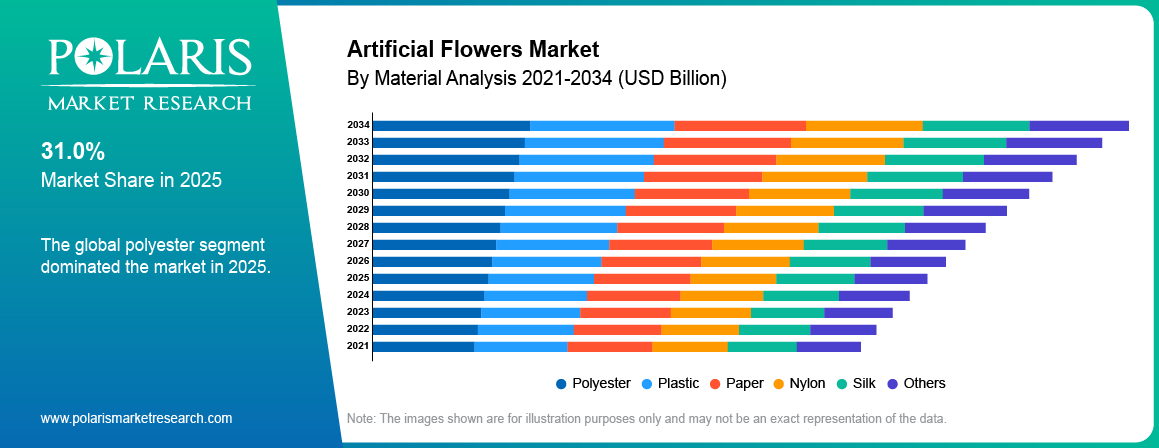 POLARIS
MARKET RESEARCH

31.0%
Market Share in 2025

The global polyester segment dominated the market in 2025.

www.polarismarketresearch.com

Artificial Flowers Market
By Material Analysis 2021-2034 (USD Billion)

2034
2033
2032
2031
2030
2029
2028
2027
2026
2025
2024
2023
2022
2021

Polyester Plastic Paper Nylon Silk Others

Note: The images shown are for illustration purposes only and may not be an exact representation of the data.